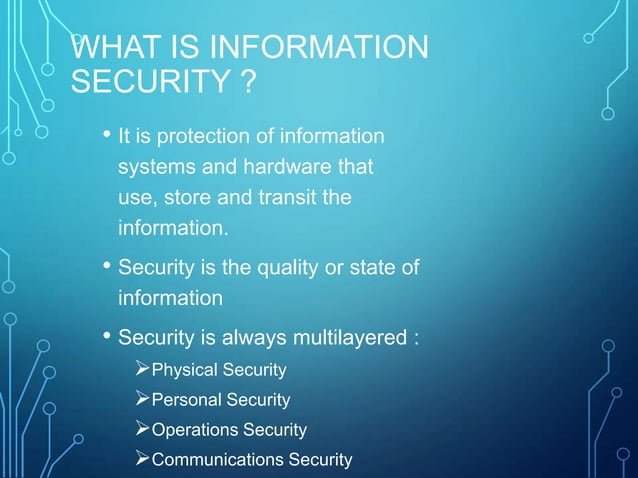 WHAT IS INFORMATION SECURITY ?

• It is protection of information systems and hardware that use, store and transit the information.

• Security is the quality or state of information

• Security is always multilayered :

➢Physical Security

➢Personal Security

➢Operations Security

➢Communications Security